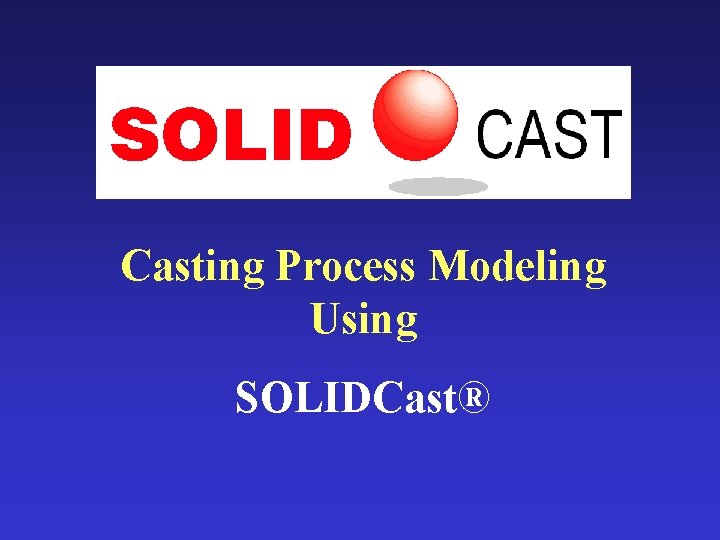 SOLID CAST

Casting Process Modeling Using

SOLIDCast®